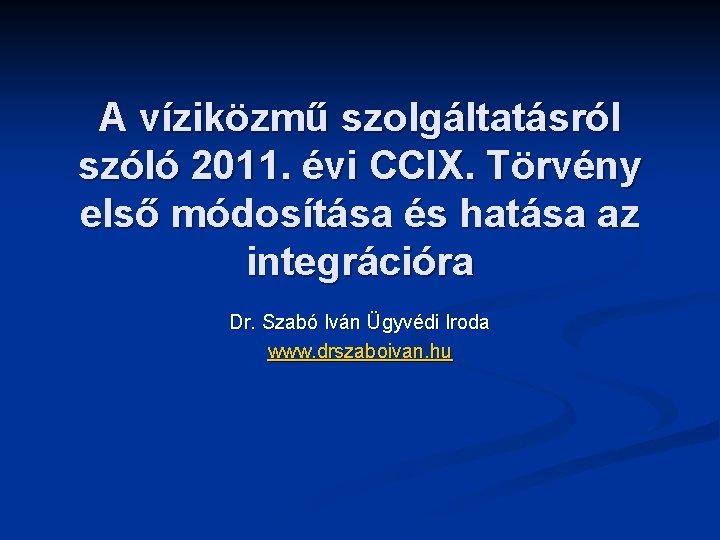 A víziközmű szolgáltatásról szóló 2011. évi CCIX. Törvény első módosítása és hatása az integrációra

Dr. Szabó Iván Ügyvédi Iroda

www.drszaboivan.hu